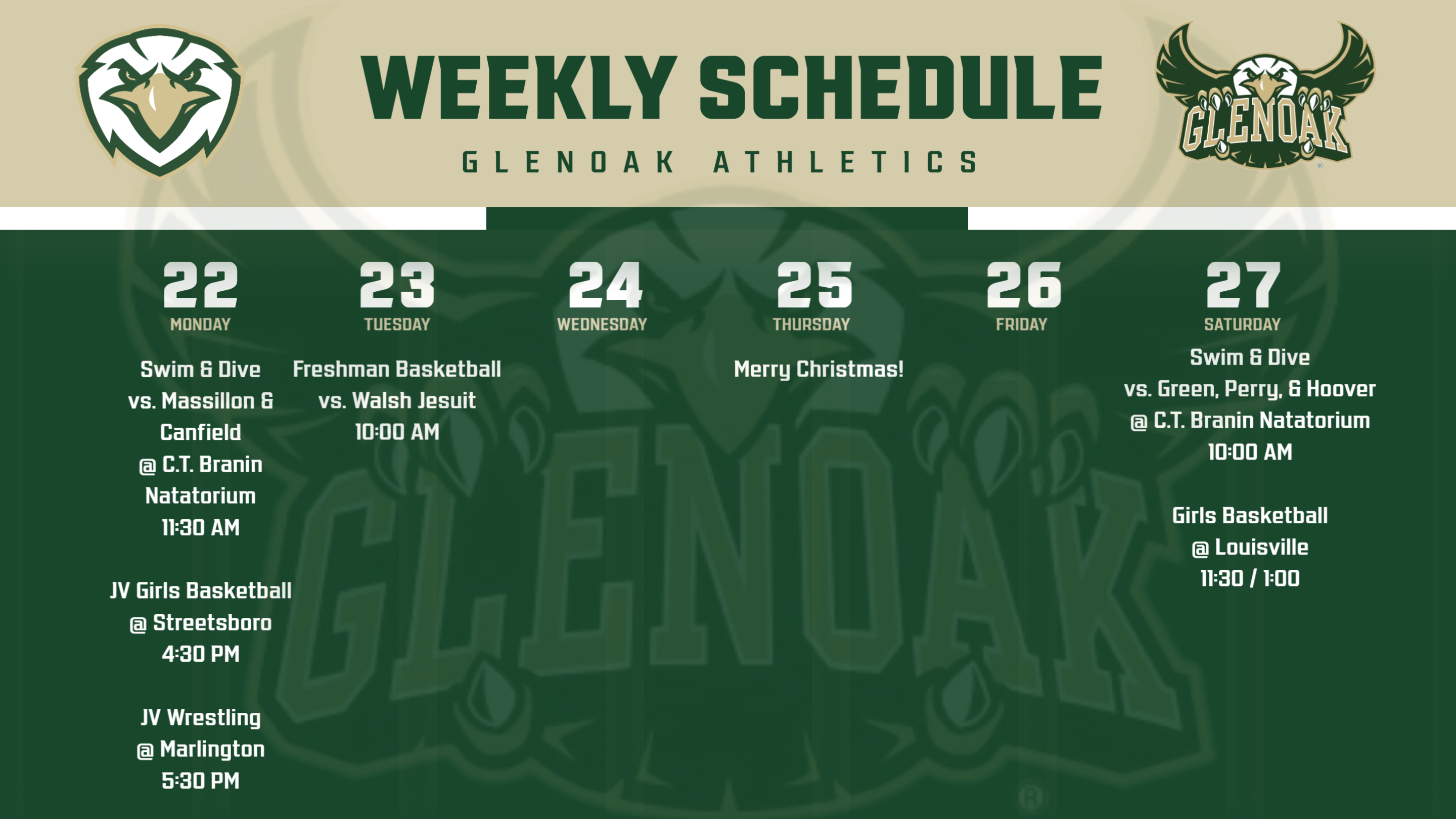 WEEKLY SCHEDULE

GLENOAK ATHLETICS

GLENOAK

22
MONDAY

Swim & Dive vs. Massillon & Canfield @ C.T. Branin Natatorium 11:30 AM

JV Girls Basketball @ Streetsboro 4:30 PM

JV Wrestling @ Marlington 5:30 PM

23
TUESDAY

Freshman Basketball vs. Walsh Jesuit 10:00 AM

24
WEDNESDAY

25
THURSDAY

Merry Christmas!

26
FRIDAY

27
SATURDAY

Swim & Dive vs. Green, Perry, & Hoover @ C.T. Branin Natatorium 10:00 AM

Girls Basketball @ Louisville 11:30 / 1:00

GLENOAK